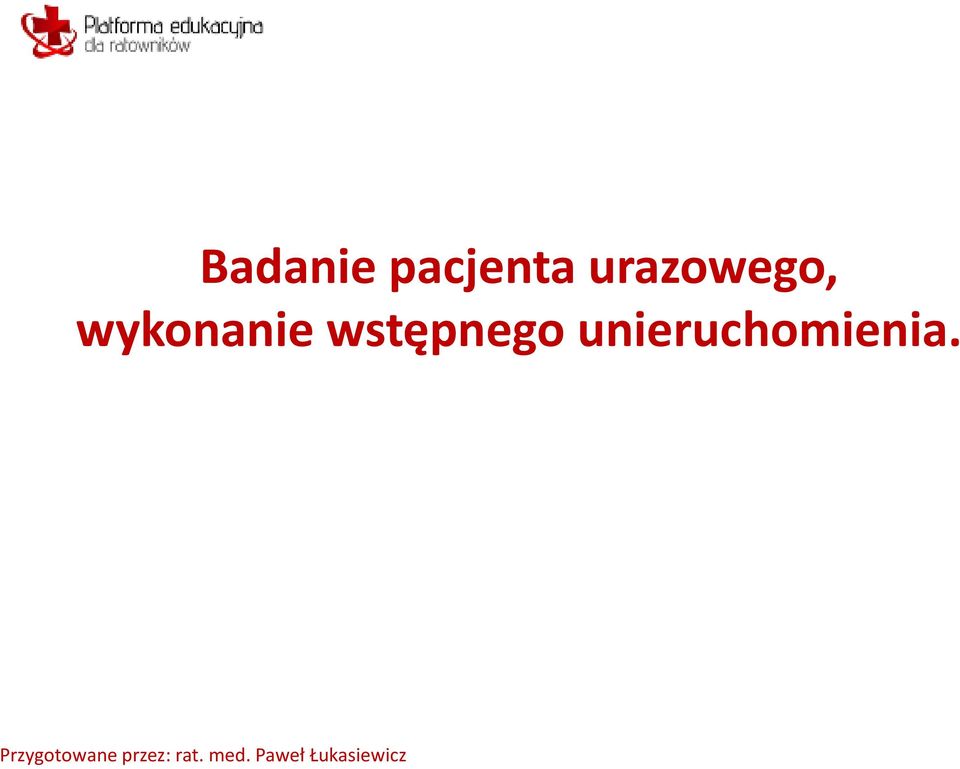 Platforma edukacyjna
dla ratowników

Badanie pacjenta urazowego, wykonanie wstępnego unieruchomienia.

Przygotowane przez: rat. med. Paweł Łukasiewicz